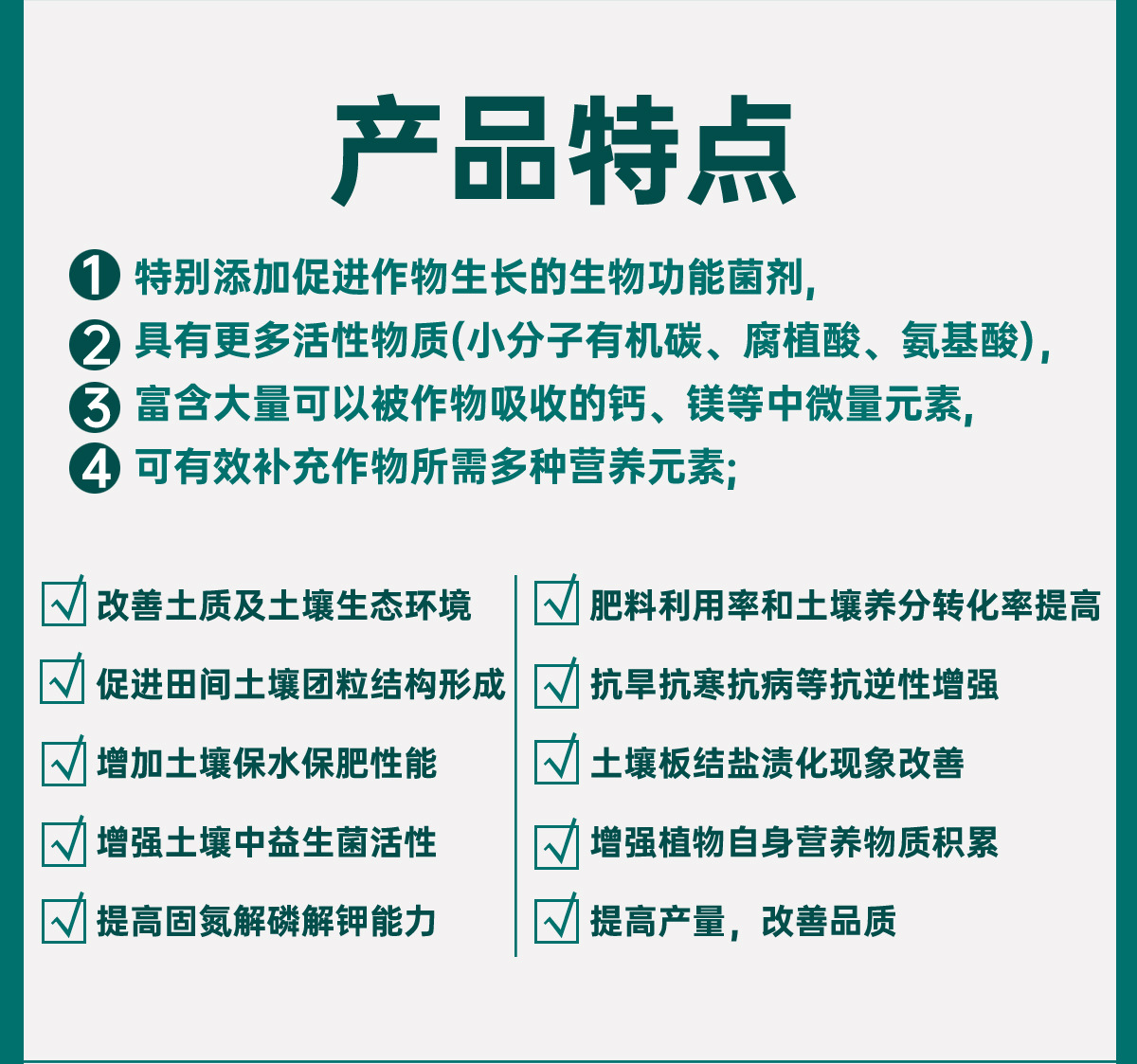 产品特点

1 特别添加促进作物生长的生物功能菌剂,
2 具有更多活性物质(小分子有机碳、腐植酸、氨基酸),
3 富含大量可以被作物吸收的钙、镁等中微量元素,
4 可有效补充作物所需多种营养元素;

改善土质及土壤生态环境
促进田间土壤团粒结构形成
增加土壤保水保肥性能
增强土壤中益生菌活性
提高固氮解磷解钾能力

肥料利用率和土壤养分转化率提高
抗旱抗寒抗病等抗逆性增强
土壤板结盐渍化现象改善
增强植物自身营养物质积累
提高产量，改善品质